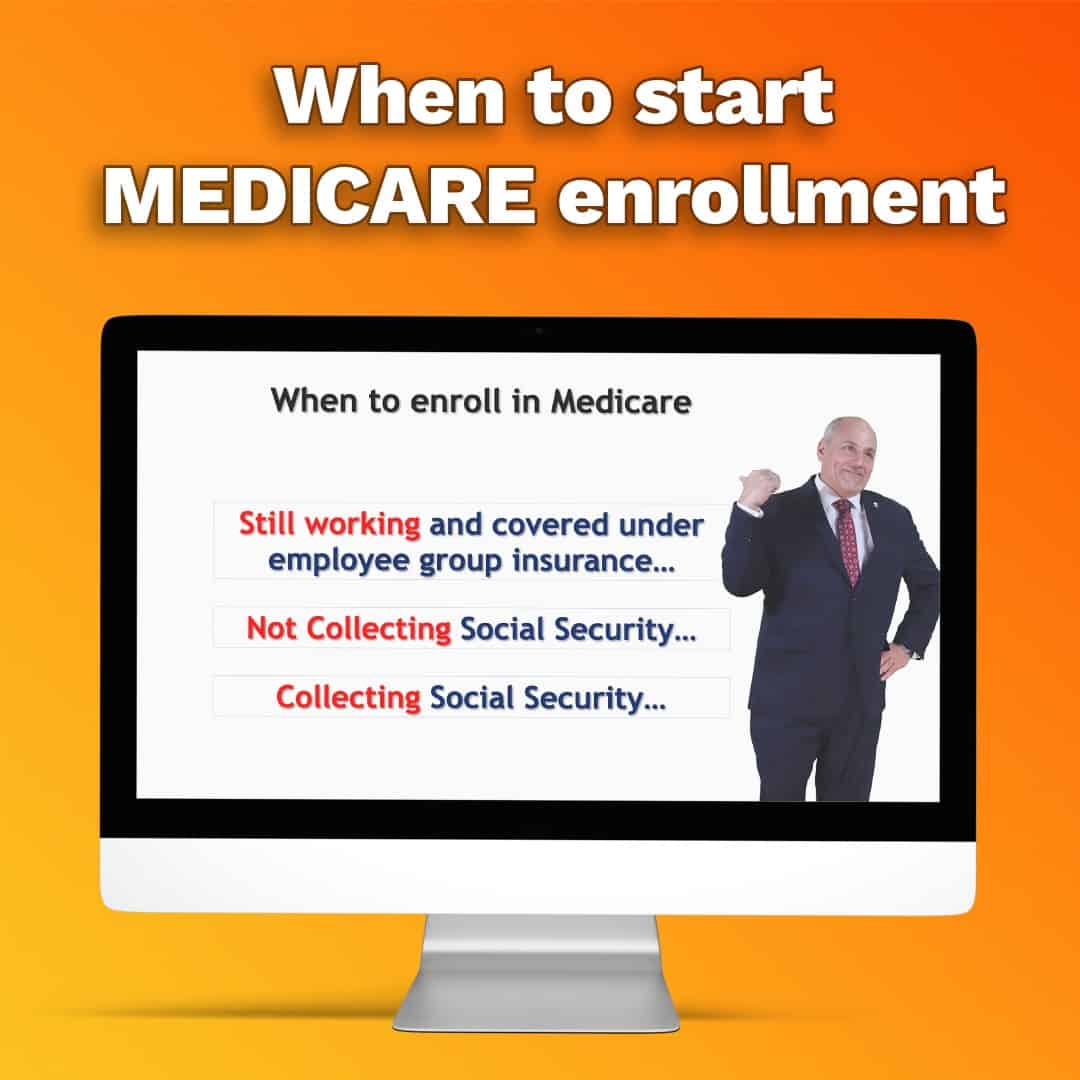 When to start MEDICARE enrollment

When to enroll in Medicare

Still working and covered under employee group insurance…

Not Collecting Social Security…

Collecting Social Security…